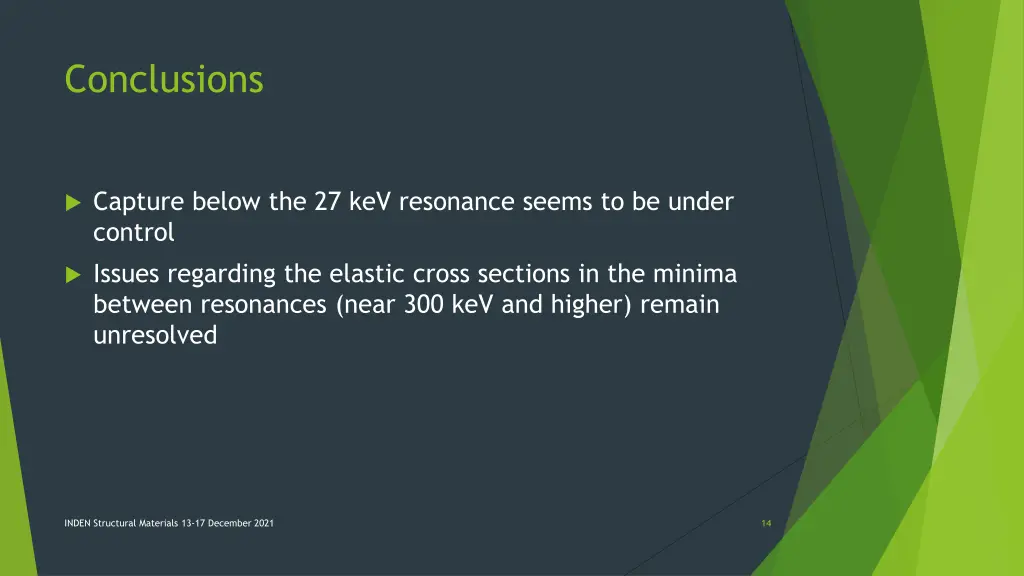 Conclusions

Capture below the 27 keV resonance seems to be under control

Issues regarding the elastic cross sections in the minima between resonances (near 300 keV and higher) remain unresolved

INDEN Structural Materials 13-17 December 2021

14